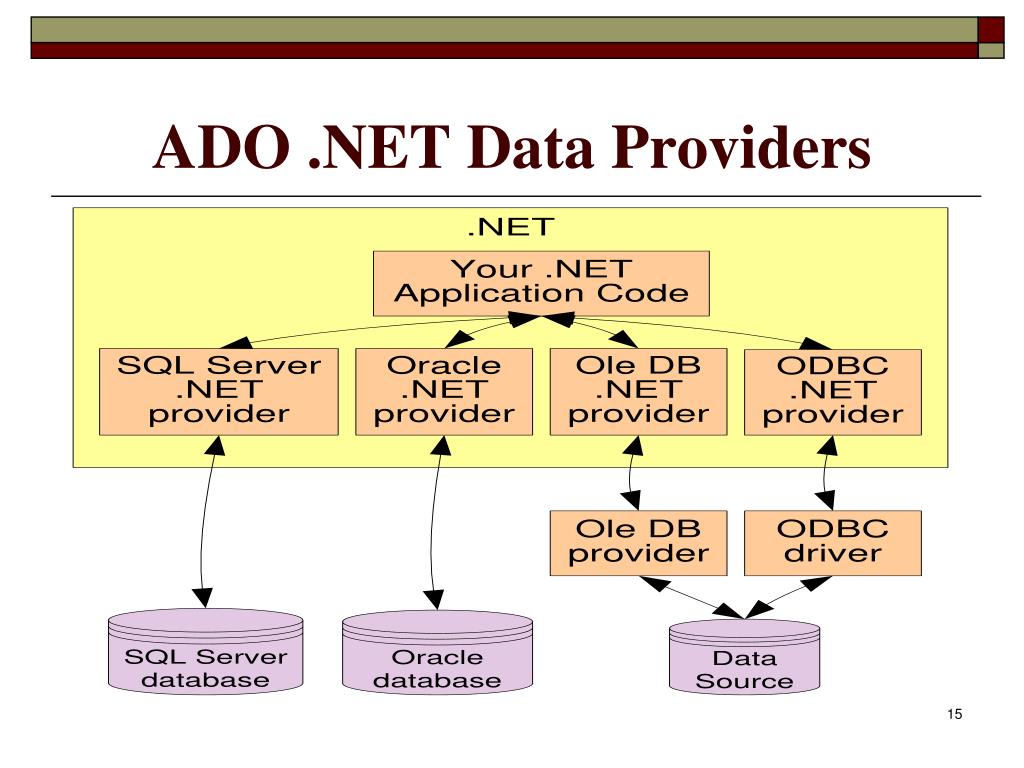 ADO .NET Data Providers

.NET

Your .NET Application Code

SQL Server .NET provider

Oracle .NET provider

Ole DB .NET provider

ODBC .NET provider

Ole DB provider

ODBC driver

SQL Server database

Oracle database

Data Source

15